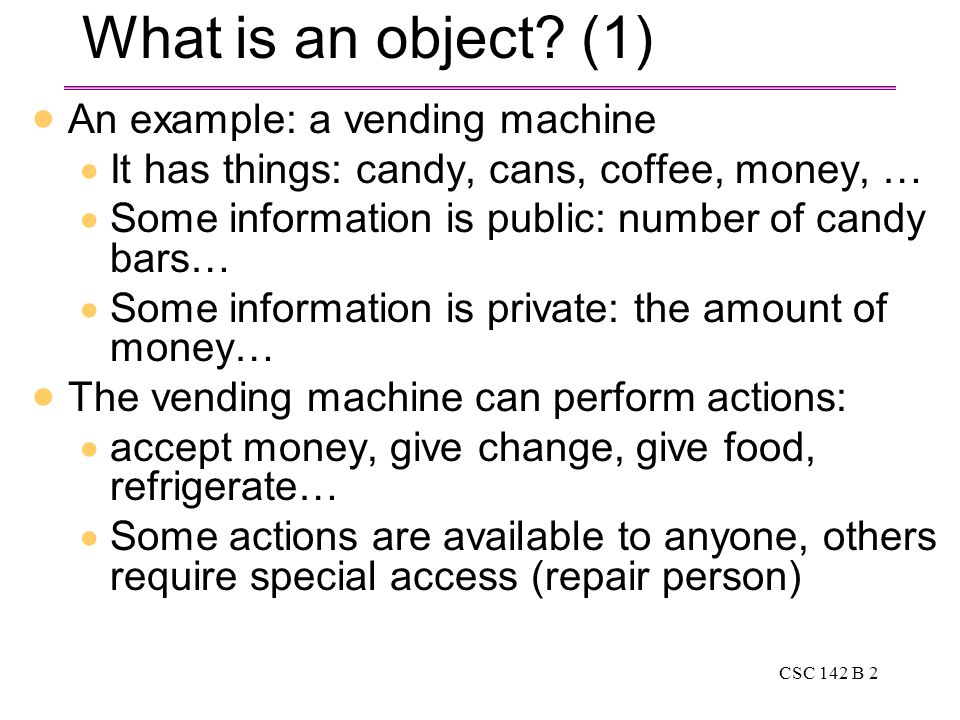 What is an object? (1)

- An example: a vending machine
  - It has things: candy, cans, coffee, money, …
  - Some information is public: number of candy bars…
  - Some information is private: the amount of money…
- The vending machine can perform actions:
  - accept money, give change, give food, refrigerate…
  - Some actions are available to anyone, others require special access (repair person)

CSC 142 B 2